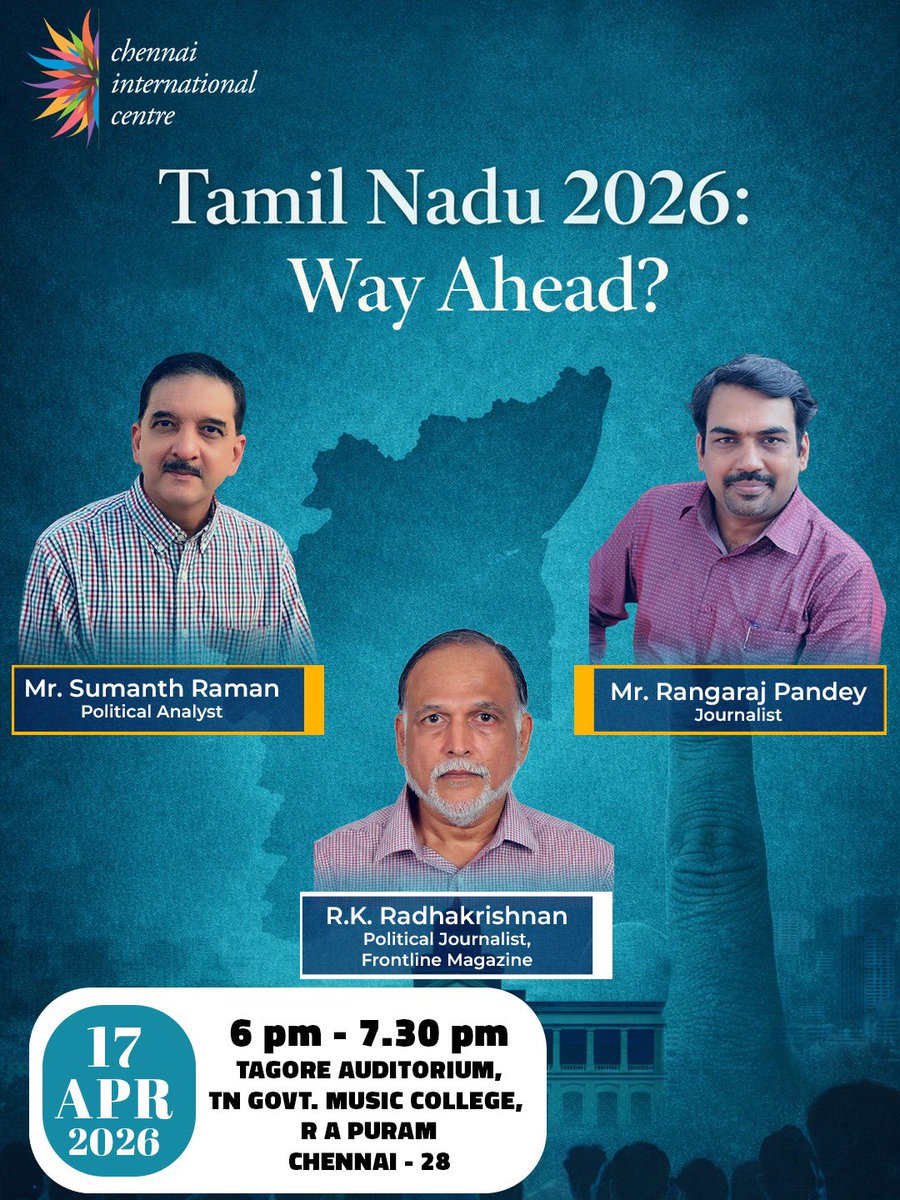 chennai international centre

Tamil Nadu 2026: Way Ahead?

Mr. Sumanth Raman
Political Analyst

Mr. Rangaraj Pandey
Journalist

R.K. Radhakrishnan
Political Journalist, Frontline Magazine

17 APR 2026

6 pm - 7.30 pm
TAGORE AUDITORIUM,
TN GOVT. MUSIC COLLEGE,
R A PURAM
CHENNAI - 28